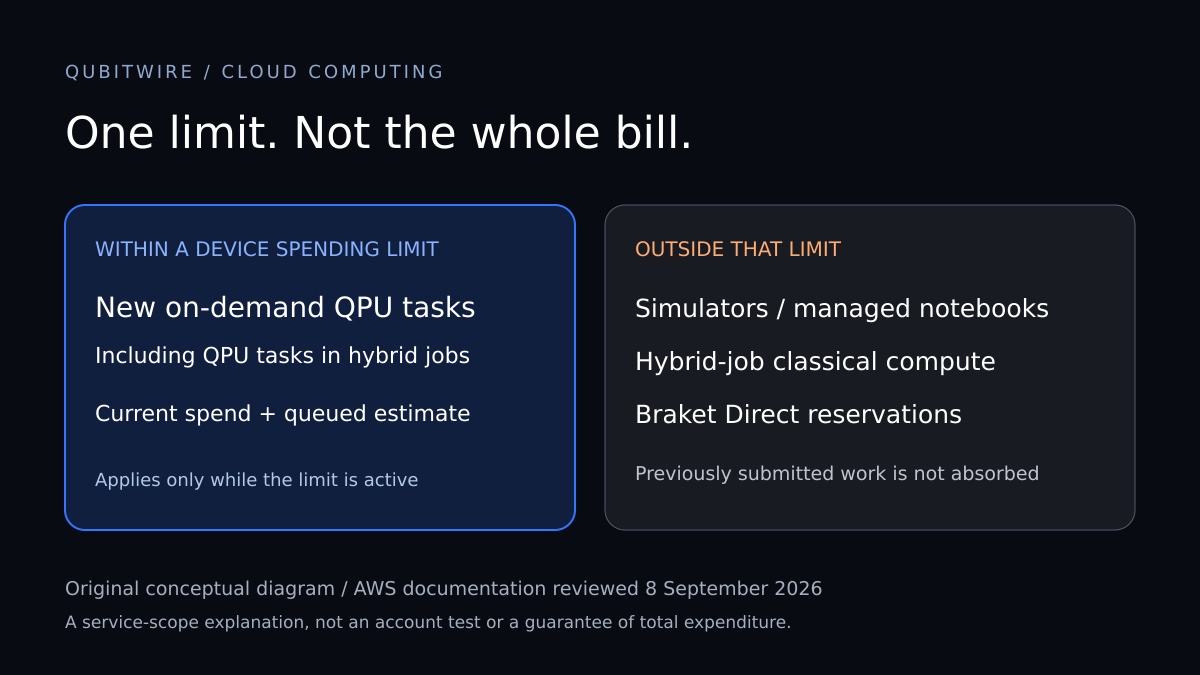 QUBITWIRE / CLOUD COMPUTING

One limit. Not the whole bill.

WITHIN A DEVICE SPENDING LIMIT

New on-demand QPU tasks

Including QPU tasks in hybrid jobs

Current spend + queued estimate

Applies only while the limit is active

OUTSIDE THAT LIMIT

Simulators / managed notebooks

Hybrid-job classical compute

Braket Direct reservations

Previously submitted work is not absorbed

Original conceptual diagram / AWS documentation reviewed 8 September 2026

A service-scope explanation, not an account test or a guarantee of total expenditure.